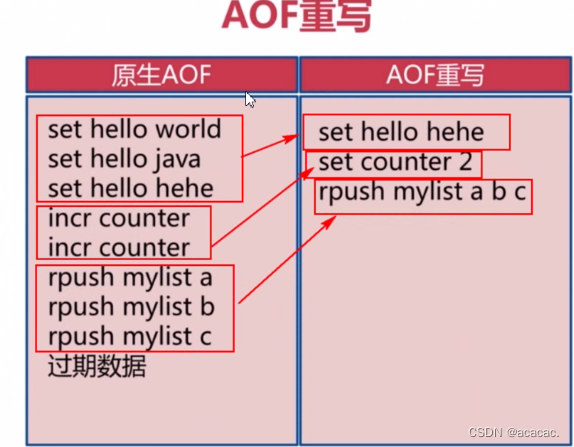 AOF重写

| 原生AOF | AOF重写 |
|---|---|
| set hello world<br>set hello java<br>set hello hehe<br>incr counter<br>incr counter<br>rpush mylist a<br>rpush mylist b<br>rpush mylist c<br>过期数据 | set hello hehe<br>set counter 2<br>rpush mylist a b c |

CSDN @acacac.